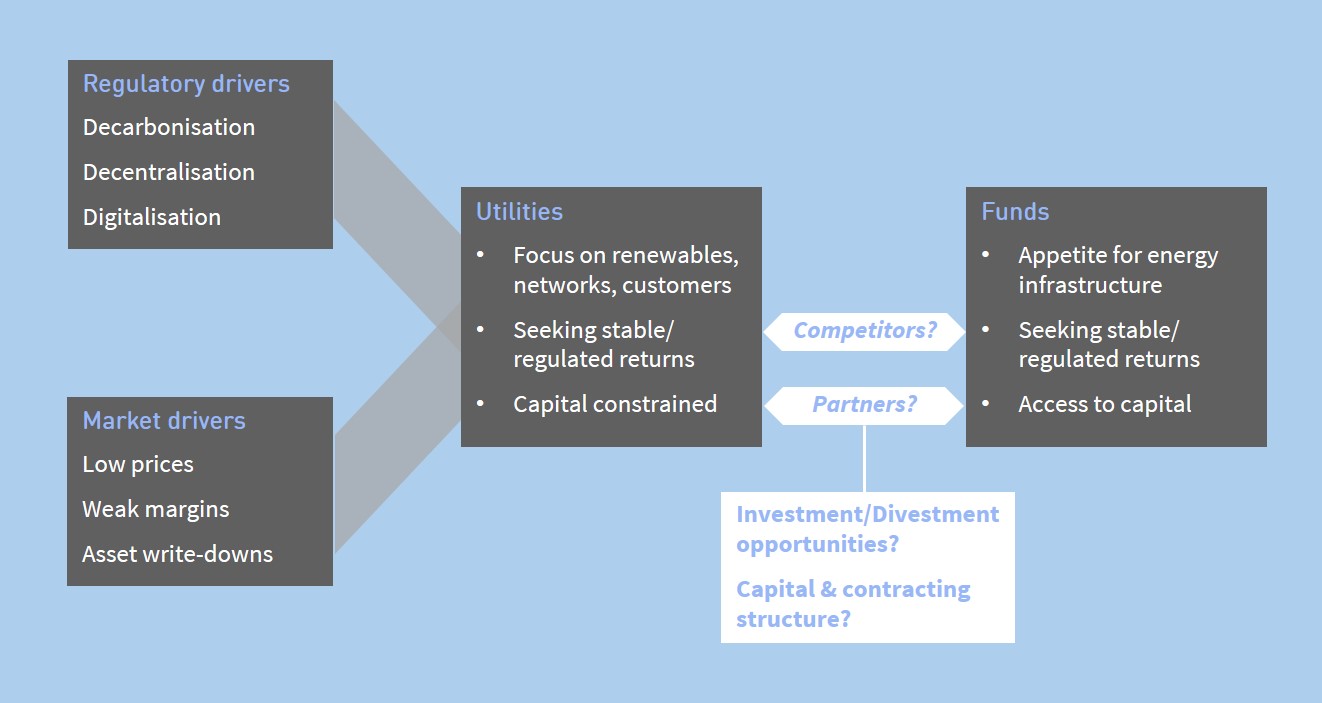 Regulatory drivers
Decarbonisation
Decentralisation
Digitalisation

Market drivers
Low prices
Weak margins
Asset write-downs

Utilities
• Focus on renewables, networks, customers
• Seeking stable/ regulated returns
• Capital constrained

Competitors?

Partners?

Funds
• Appetite for energy infrastructure
• Seeking stable/ regulated returns
• Access to capital

Investment/Divestment opportunities?

Capital & contracting structure?